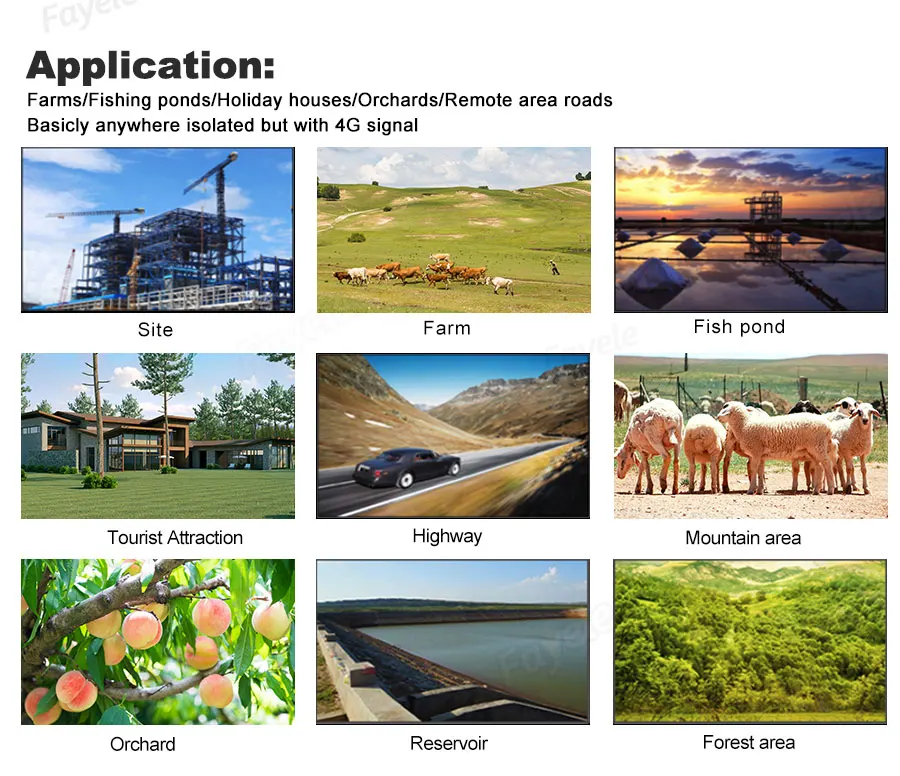 Fayele

Application:

Farms/Fishing ponds/Holiday houses/Orchards/Remote area roads
Basicly anywhere isolated but with 4G signal

Site

Farm

Fish pond

Fayele

Tourist Attraction

Highway

Mountain area

Orchard

Reservoir

Forest area